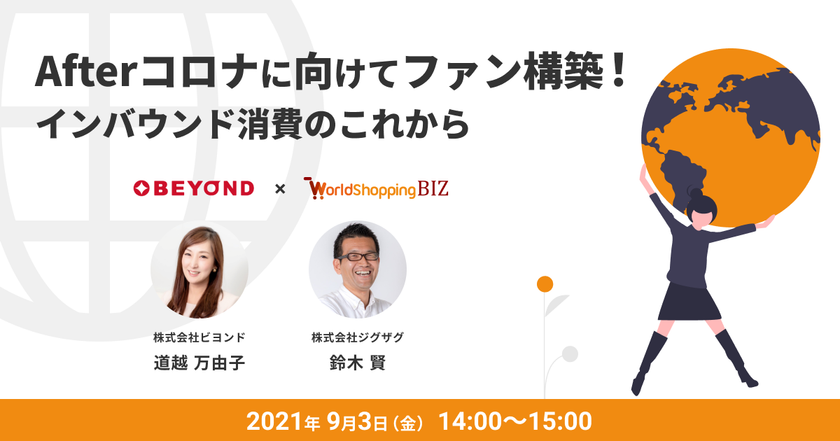 Afterコロナに向けてファン構築！
インバウンド消費のこれから

BEYOND × WorldShoppingBIZ

株式会社ビヨンド
道越 万由子

株式会社ジグザグ
鈴木 賢

2021年 9月3日（金） 14:00〜15:00